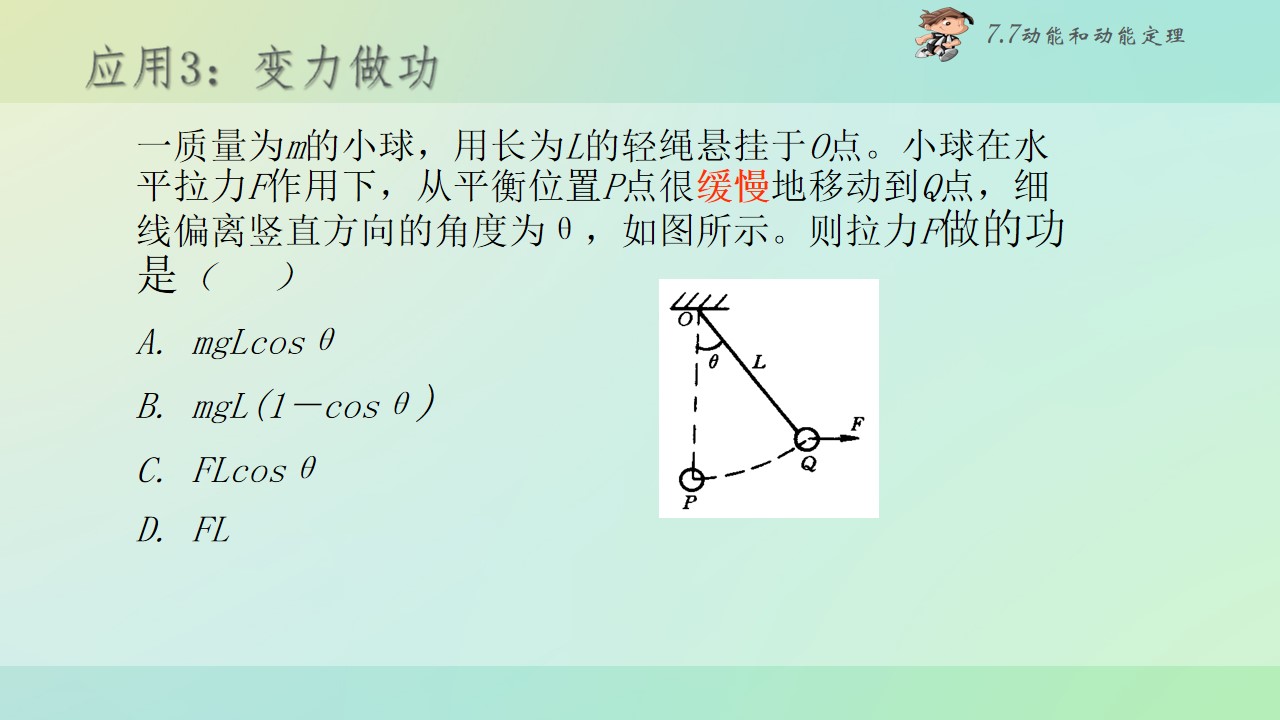 7.7动能和动能定理

应用3：变力做功

一质量为$m$的小球，用长为$L$的轻绳悬挂于$O$点。小球在水平拉力$F$作用下，从平衡位置$P$点很缓慢地移动到$Q$点，细线偏离竖直方向的角度为θ，如图所示。则拉力$F$做的功是（　　）

A. $mgL\cos\theta$

B. $mgL(1-\cos\theta)$

C. $FL\cos\theta$

D. $FL$

O
θ
L
F
Q
P